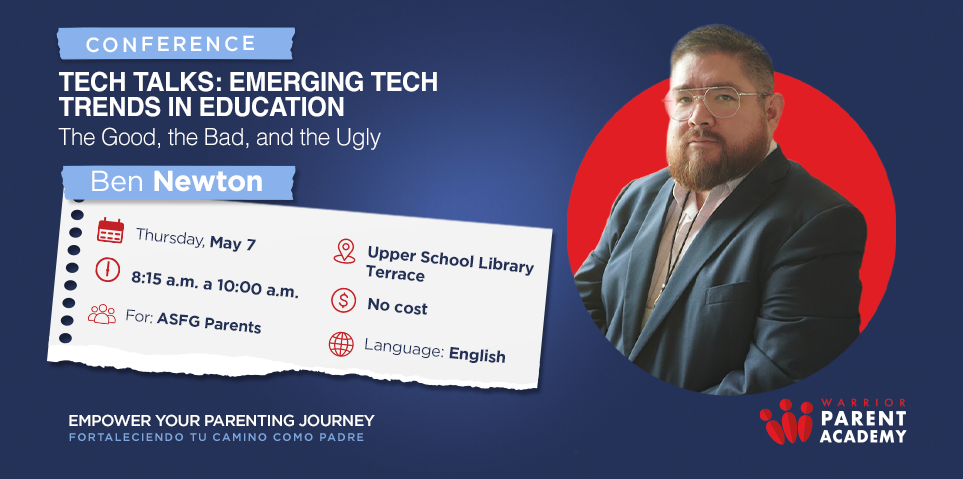 CONFERENCE

TECH TALKS: EMERGING TECH TRENDS IN EDUCATION

The Good, the Bad, and the Ugly

Ben Newton

Thursday, May 7

8:15 a.m. a 10:00 a.m.

For: ASFG Parents

Upper School Library Terrace

No cost

Language: English

EMPOWER YOUR PARENTING JOURNEY

FORTALECIENDO TU CAMINO COMO PADRE

WARRIOR PARENT ACADEMY